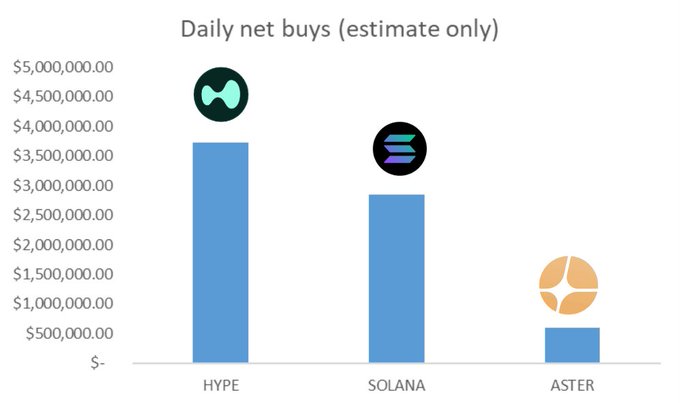 Daily net buys (estimate only)

$5,000,000.00
$4,500,000.00
$4,000,000.00
$3,500,000.00
$3,000,000.00
$2,500,000.00
$2,000,000.00
$1,500,000.00
$1,000,000.00
$500,000.00
$-

HYPE
SOLANA
ASTER